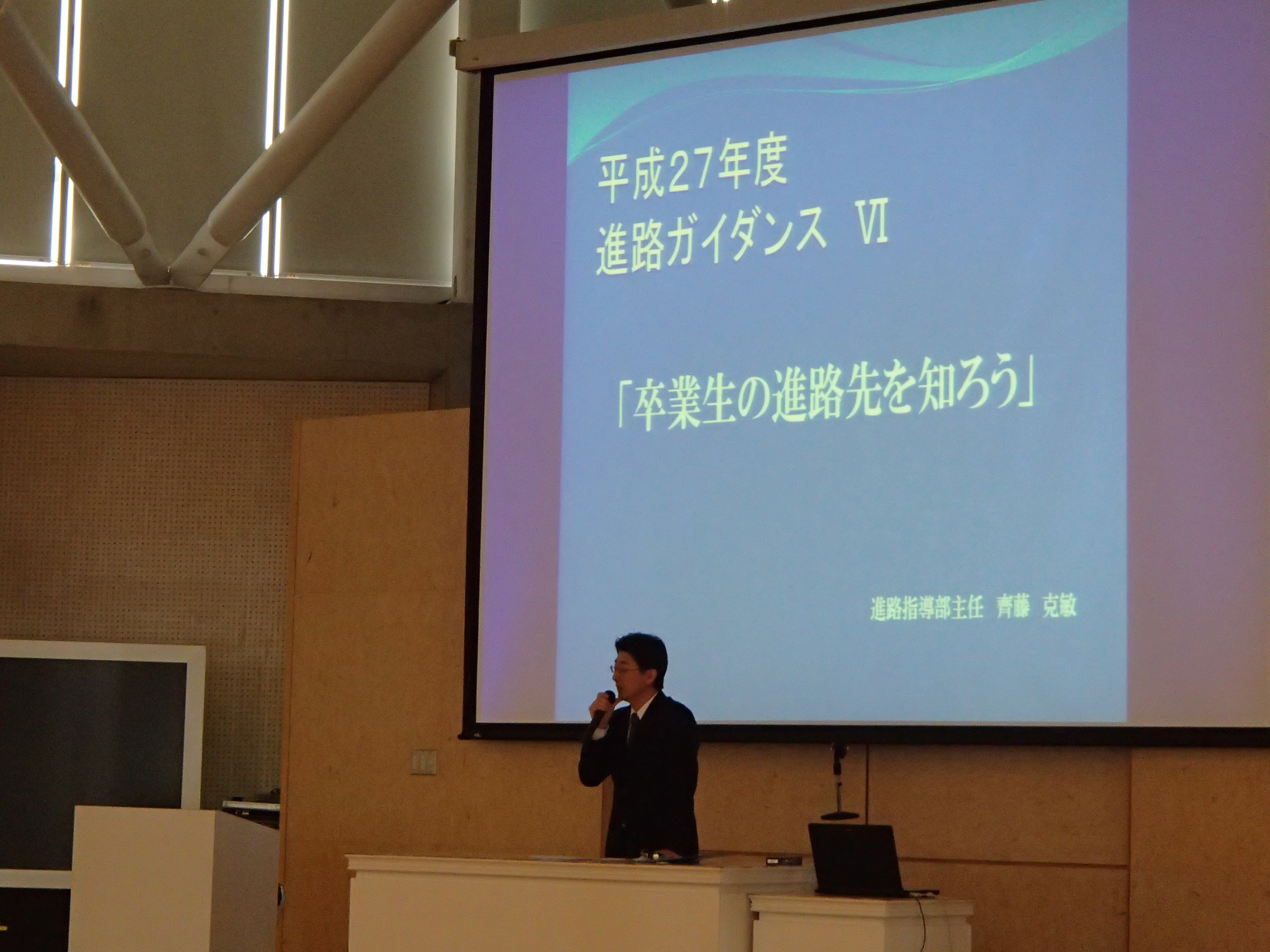 平成27年度
進路ガイダンス Ⅵ

「卒業生の進路先を知ろう」

進路指導部主任 齊藤 克敏